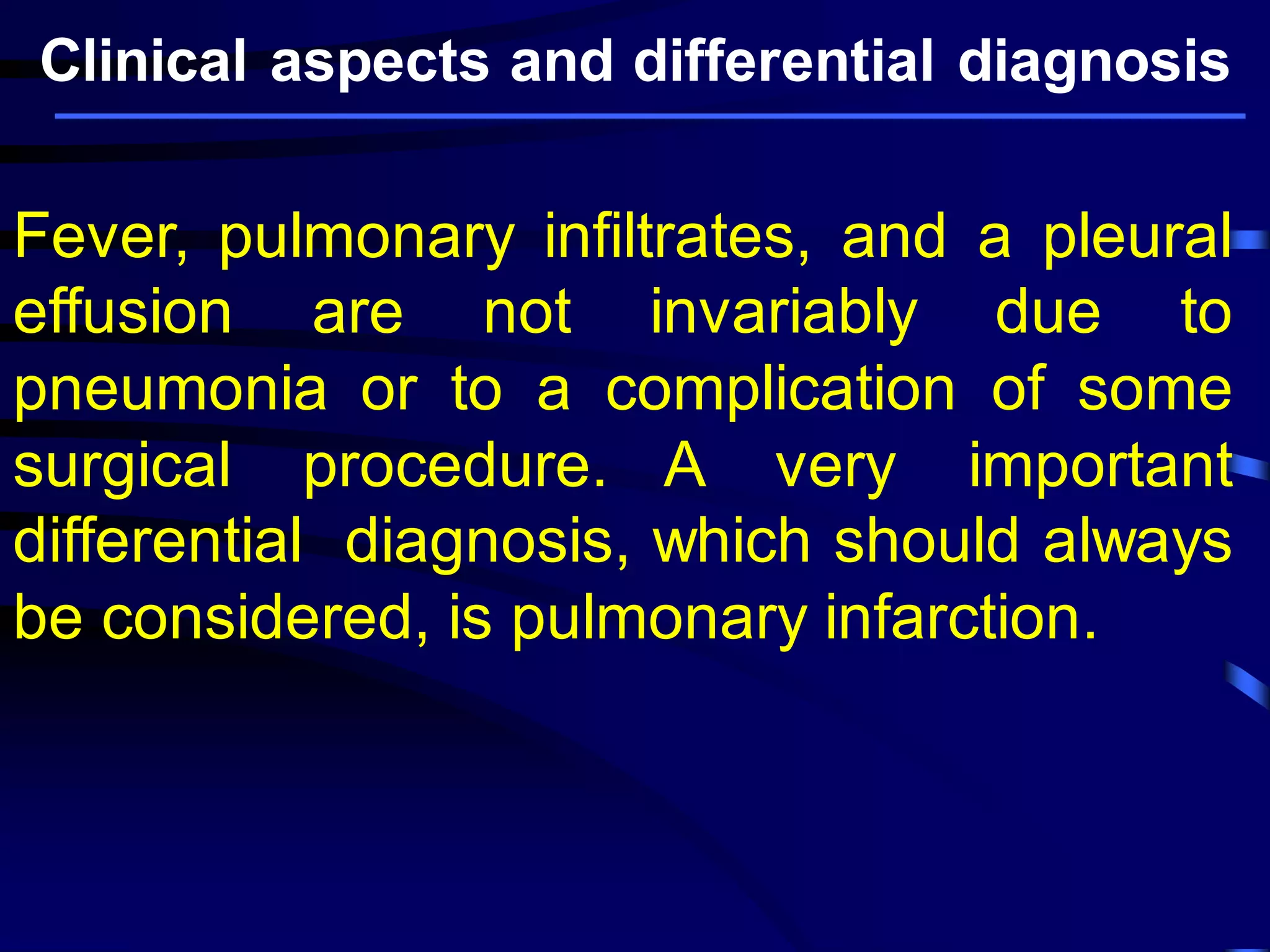 Clinical aspects and differential diagnosis

Fever, pulmonary infiltrates, and a pleural effusion are not invariably due to pneumonia or to a complication of some surgical procedure. A very important differential diagnosis, which should always be considered, is pulmonary infarction.